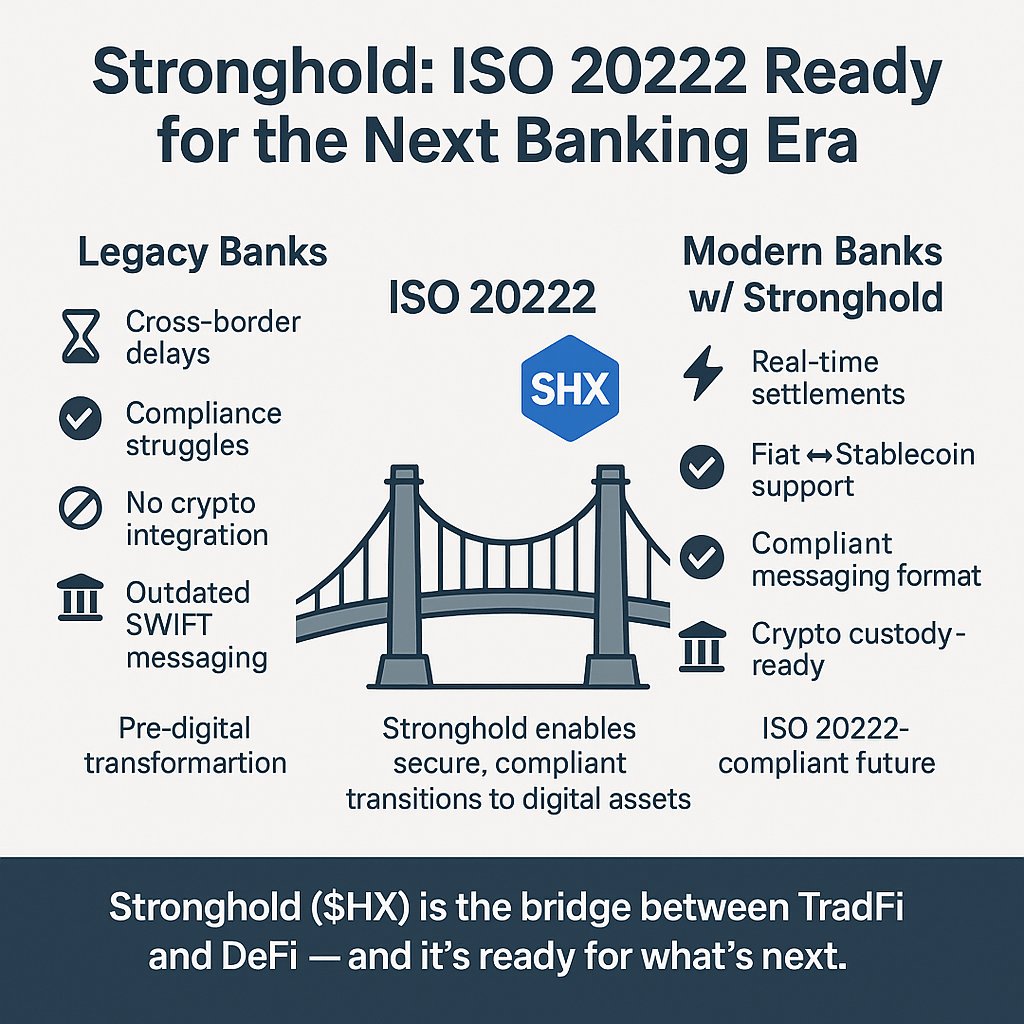 Stronghold: ISO 20222 Ready for the Next Banking Era

Legacy Banks

Cross-border delays

Compliance struggles

No crypto integration

Outdated SWIFT messaging

Pre-digital transformartion

ISO 20222

SHX

Stronghold enables secure, compliant transitions to digital assets

Modern Banks w/ Stronghold

Real-time settlements

Fiat ↔ Stablecoin support

Compliant messaging format

Crypto custody-ready

ISO 20222-compliant future

Stronghold ($HX) is the bridge between TradFi and DeFi — and it's ready for what's next.